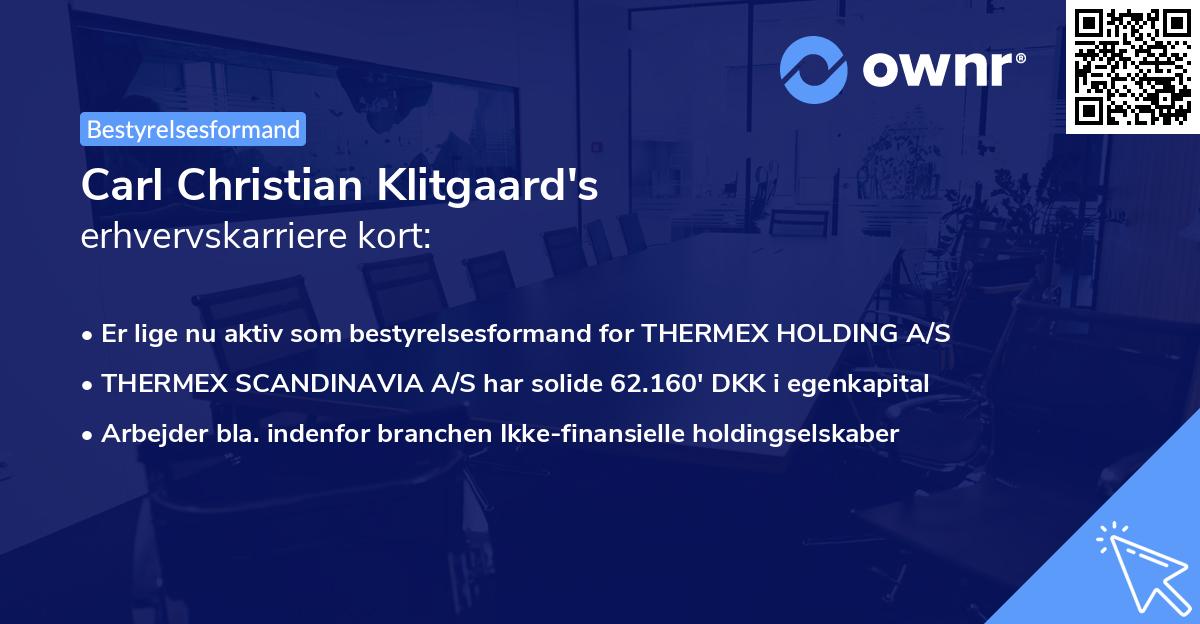 ownr®

Bestyrelsesformand

Carl Christian Klitgaard's
erhvervskarriere kort:

• Er lige nu aktiv som bestyrelsesformand for THERMEX HOLDING A/S
• THERMEX SCANDINAVIA A/S har solide 62.160' DKK i egenkapital
• Arbejder bla. indenfor branchen Ikke-finansielle holdingselskaber